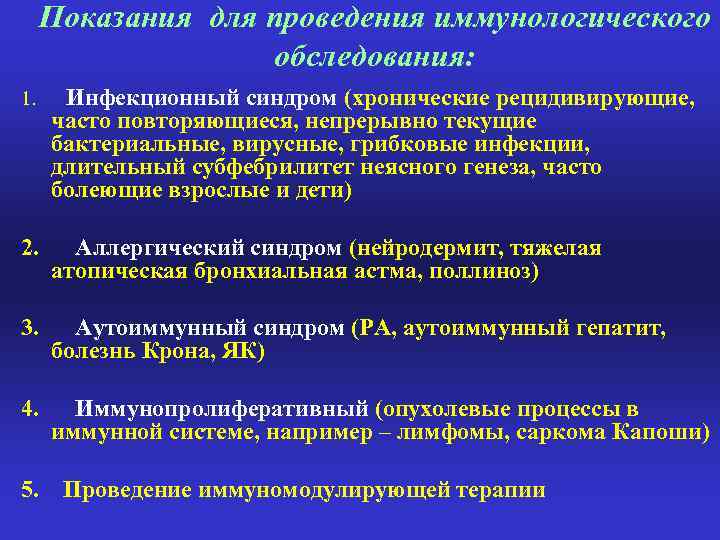 Показания для проведения иммунологического обследования:

1. Инфекционный синдром (хронические рецидивирующие, часто повторяющиеся, непрерывно текущие бактериальные, вирусные, грибковые инфекции, длительный субфебрилитет неясного генеза, часто болеющие взрослые и дети)

2. Аллергический синдром (нейродермит, тяжелая атопическая бронхиальная астма, поллиноз)

3. Аутоиммунный синдром (РА, аутоиммунный гепатит, болезнь Крона, ЯК)

4. Иммунопролиферативный (опухолевые процессы в иммунной системе, например – лимфомы, саркома Капоши)

5. Проведение иммуномодулирующей терапии